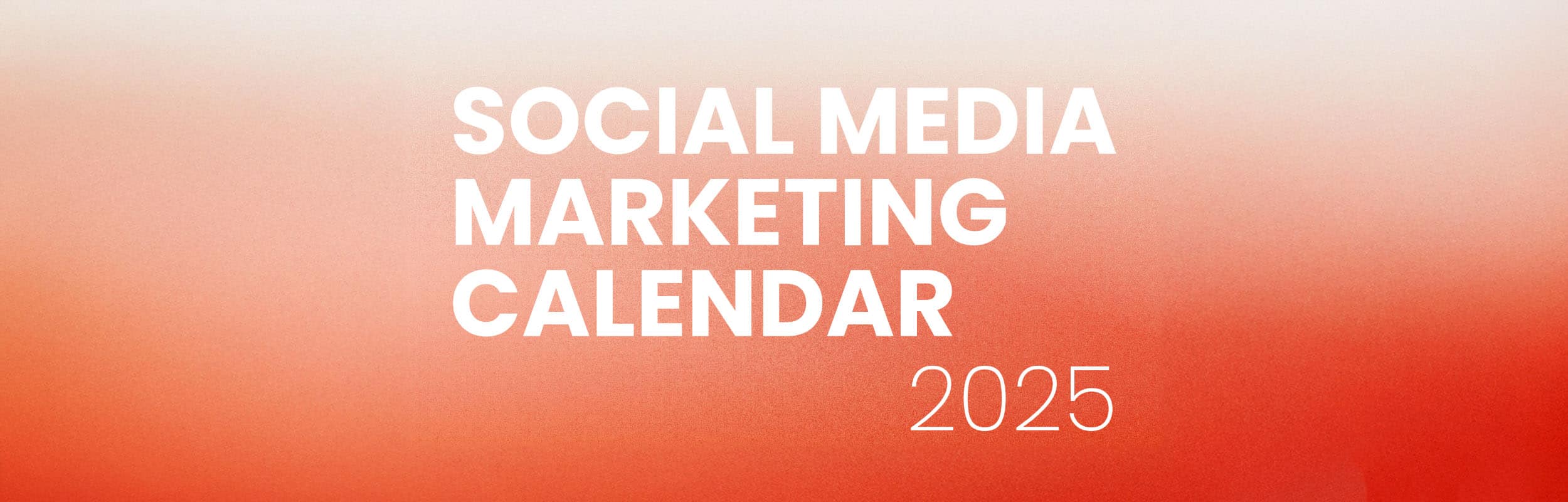 SOCIAL MEDIA MARKETING CALENDAR
2025